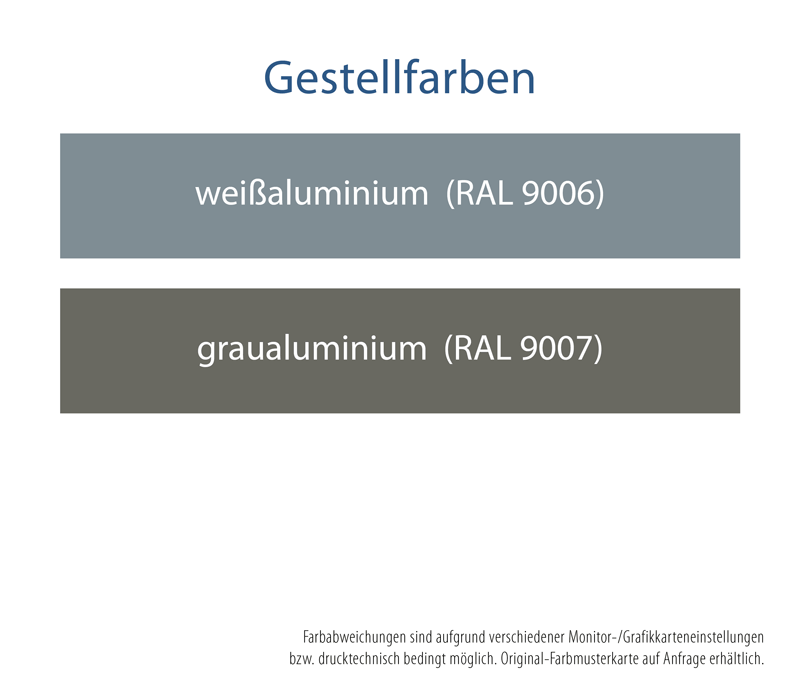 Gestellfarben

weißaluminium (RAL 9006)

graualuminium (RAL 9007)

Farbabweichungen sind aufgrund verschiedener Monitor-/Grafikkarteneinstellungen bzw. drucktechnisch bedingt möglich. Original-Farbmusterkarte auf Anfrage erhältlich.